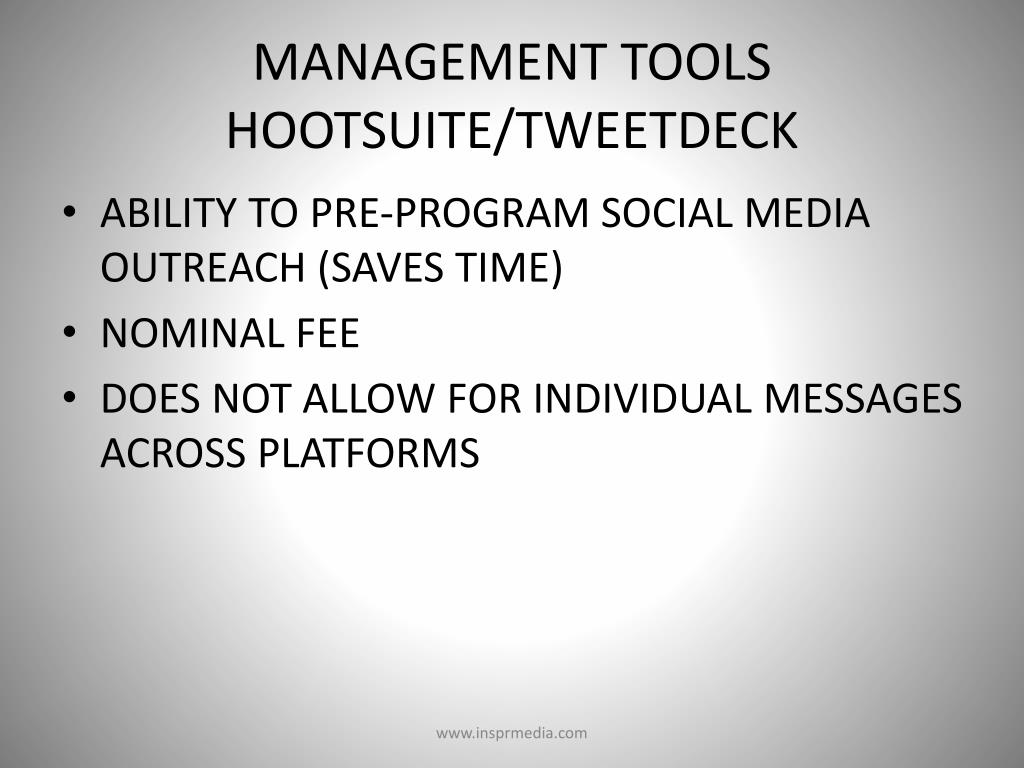 MANAGEMENT TOOLS
HOOTSUITE/TWEETDECK

• ABILITY TO PRE-PROGRAM SOCIAL MEDIA OUTREACH (SAVES TIME)
• NOMINAL FEE
• DOES NOT ALLOW FOR INDIVIDUAL MESSAGES ACROSS PLATFORMS

www.insprmedia.com